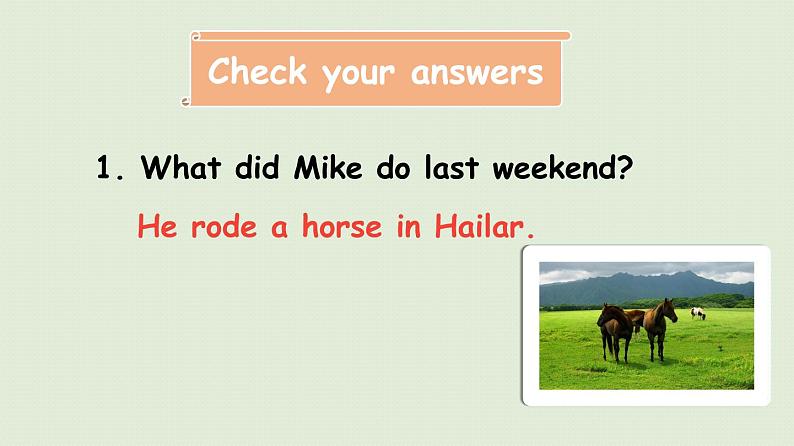 Check your answers

1. What did Mike do last weekend?

He rode a horse in Hailar.